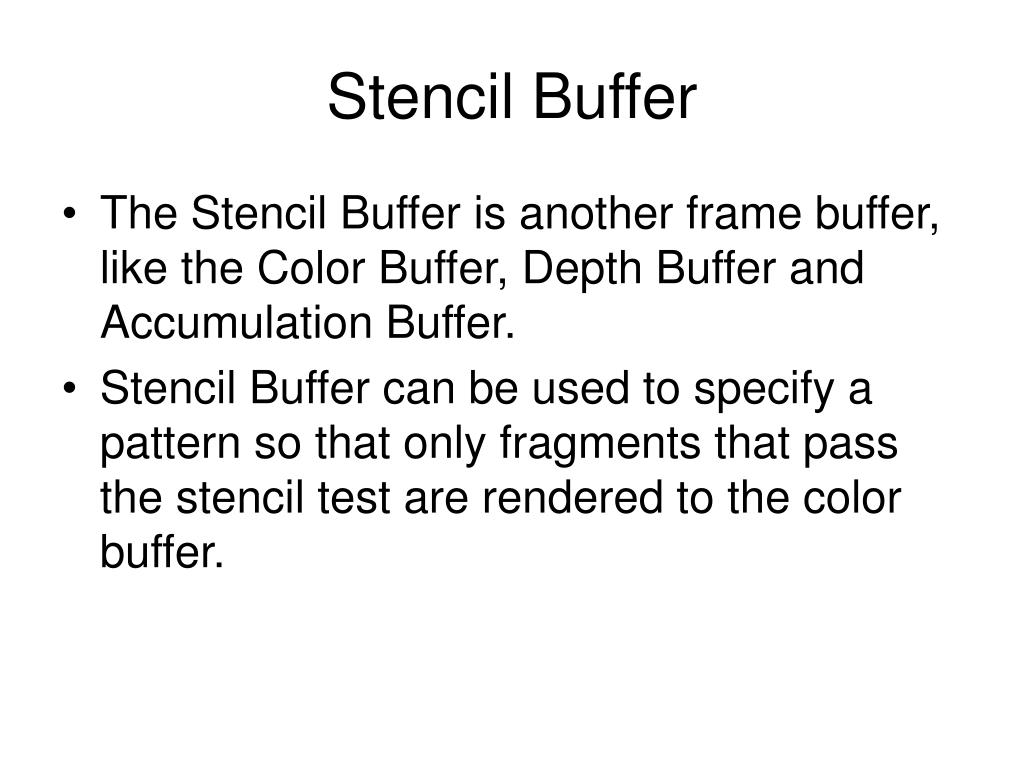 Stencil Buffer

• The Stencil Buffer is another frame buffer, like the Color Buffer, Depth Buffer and Accumulation Buffer.

• Stencil Buffer can be used to specify a pattern so that only fragments that pass the stencil test are rendered to the color buffer.